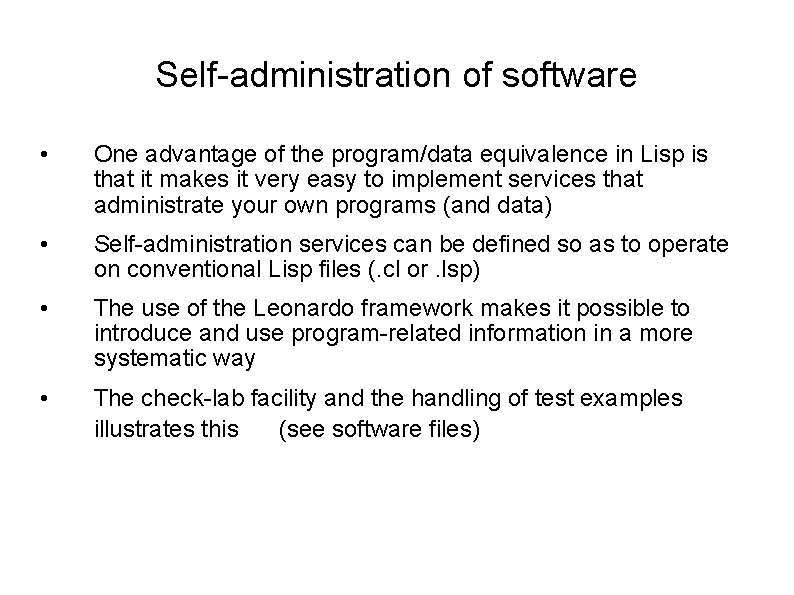 Self-administration of software

• One advantage of the program/data equivalence in Lisp is that it makes it very easy to implement services that administrate your own programs (and data)

• Self-administration services can be defined so as to operate on conventional Lisp files (.cl or .lsp)

• The use of the Leonardo framework makes it possible to introduce and use program-related information in a more systematic way

• The check-lab facility and the handling of test examples illustrates this (see software files)